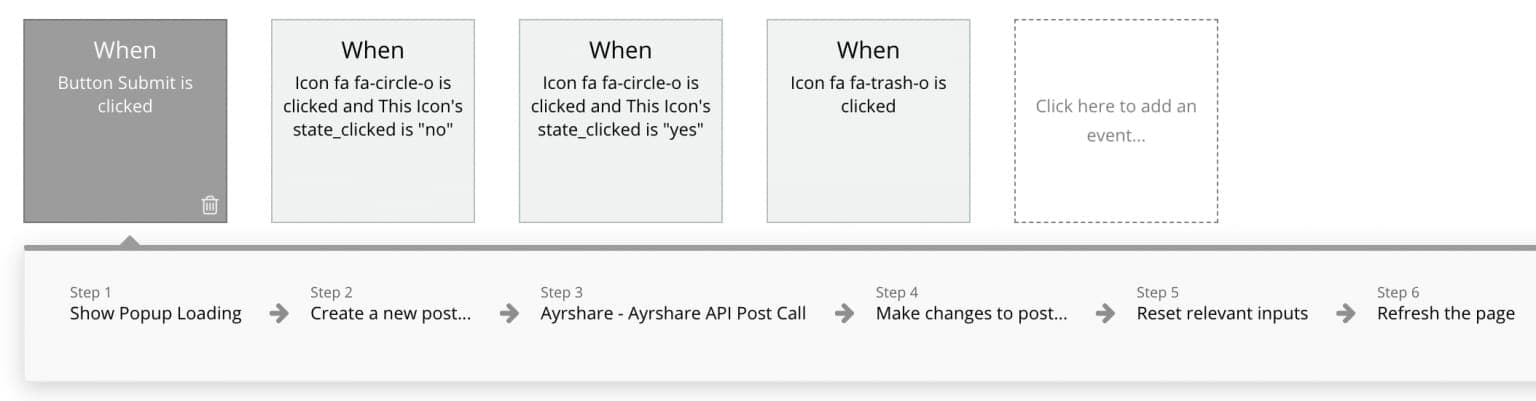 When
Button Submit is clicked

When
Icon fa fa-circle-o is clicked and This Icon's state_clicked is "no"

When
Icon fa fa-circle-o is clicked and This Icon's state_clicked is "yes"

When
Icon fa fa-trash-o is clicked

Click here to add an event...

Step 1
Show Popup Loading

Step 2
Create a new post...

Step 3
Ayrshare - Ayrshare API Post Call

Step 4
Make changes to post...

Step 5
Reset relevant inputs

Step 6
Refresh the page